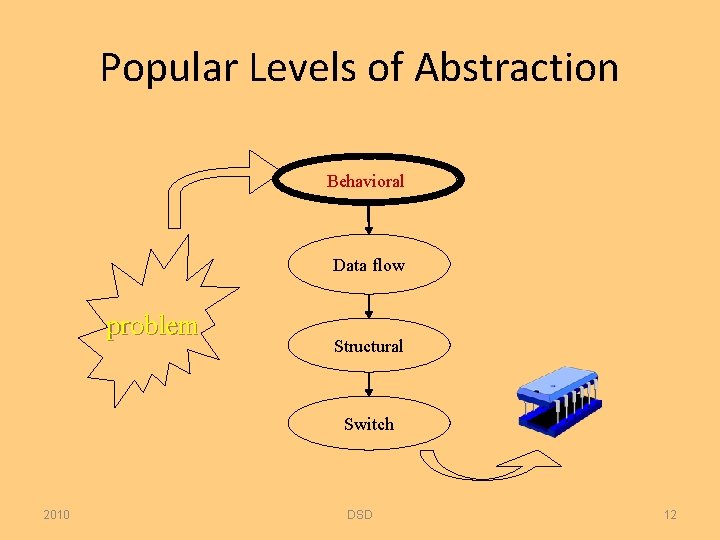 Popular Levels of Abstraction

problem

Behavioral

Data flow

Structural

Switch

2010

DSD

12